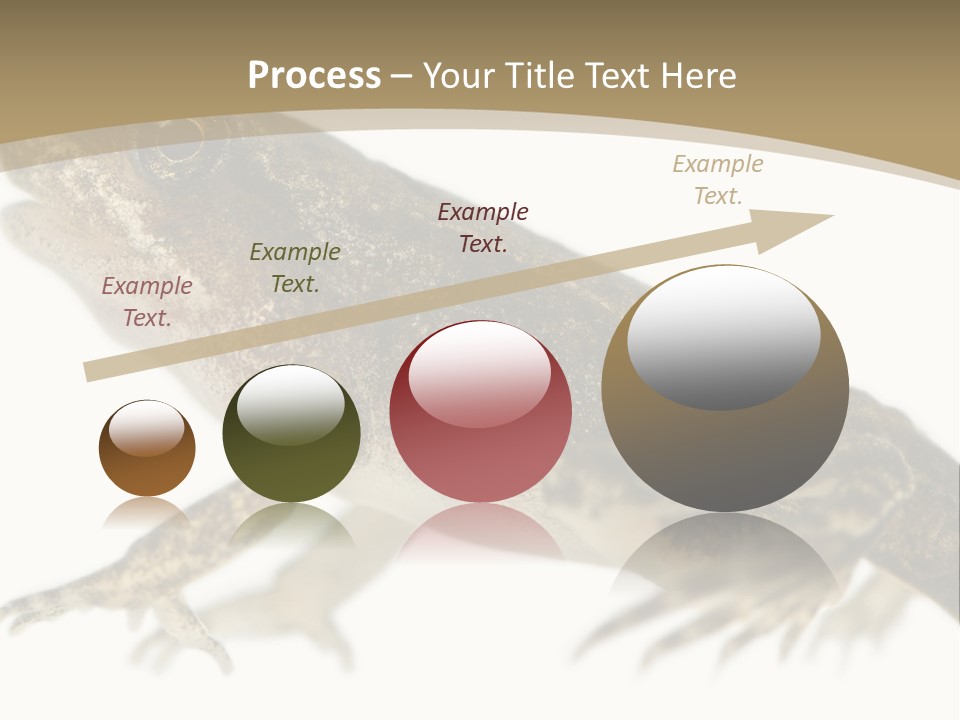 Process – Your Title Text Here

Example Text.

Example Text.

Example Text.

Example Text.